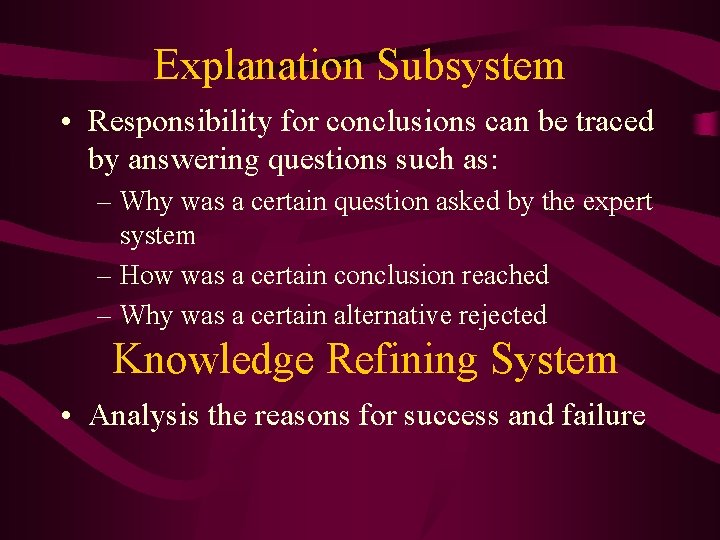 Explanation Subsystem

• Responsibility for conclusions can be traced by answering questions such as:

– Why was a certain question asked by the expert system

– How was a certain conclusion reached

– Why was a certain alternative rejected

Knowledge Refining System

• Analysis the reasons for success and failure